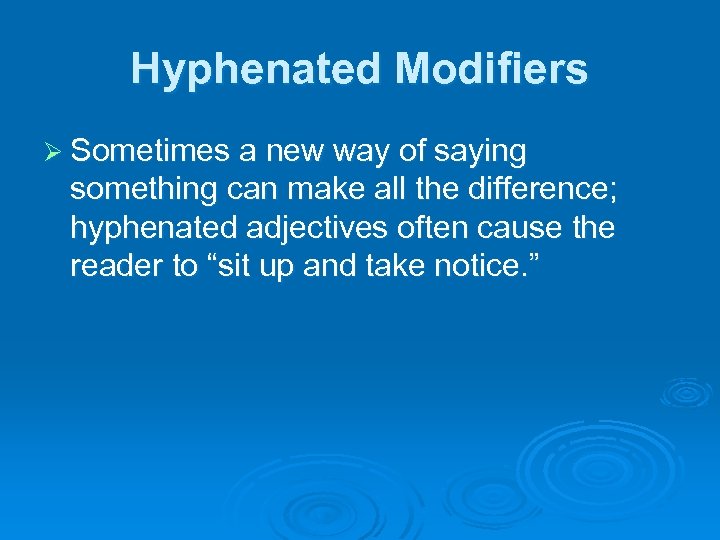 Hyphenated Modifiers

➢ Sometimes a new way of saying something can make all the difference; hyphenated adjectives often cause the reader to “sit up and take notice.”